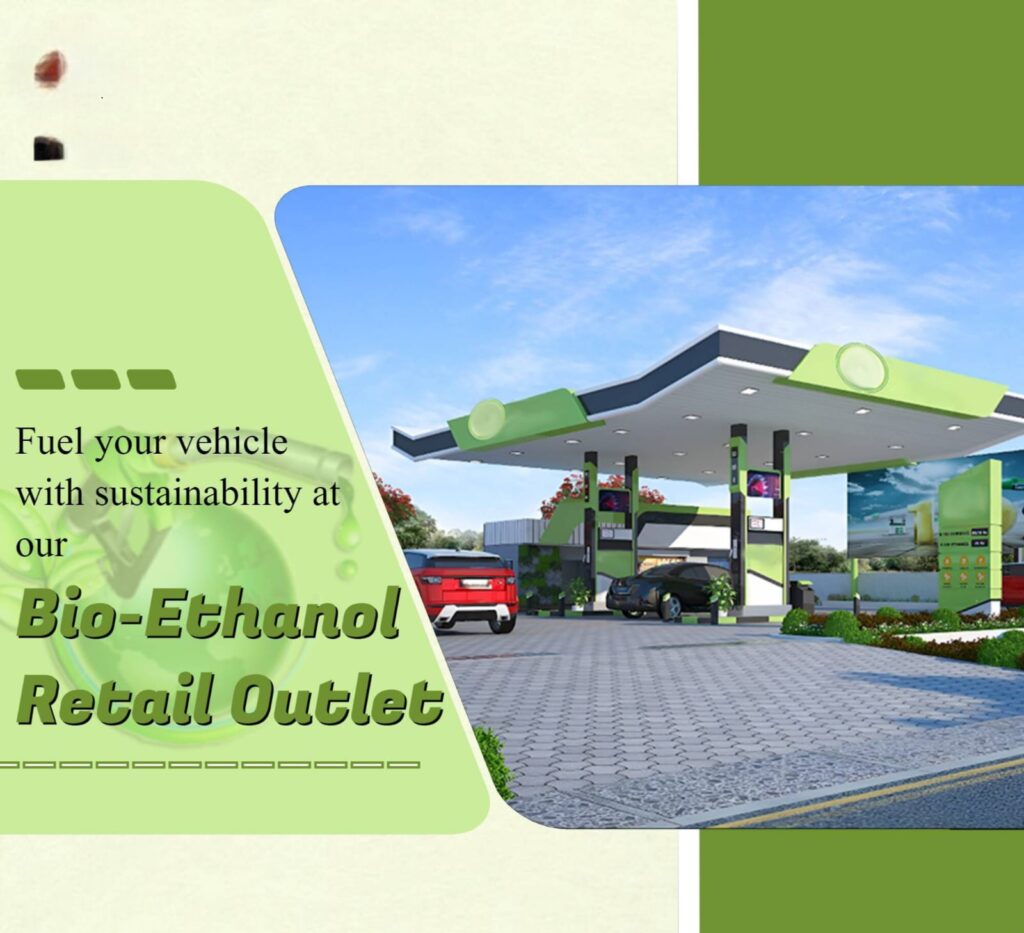 Fuel your vehicle with sustainability at our

Bio-Ethanol Retail Outlet